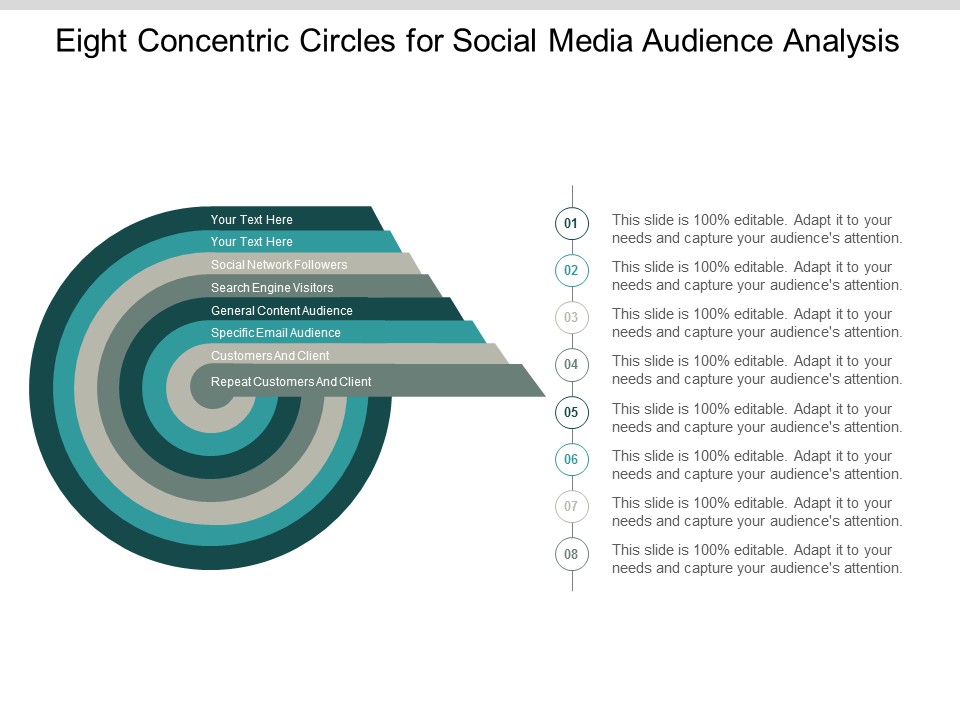 Eight Concentric Circles for Social Media Audience Analysis

Your Text Here
Your Text Here
Social Network Followers
Search Engine Visitors
General Content Audience
Specific Email Audience
Customers And Client
Repeat Customers And Client

01 This slide is 100% editable. Adapt it to your needs and capture your audience's attention.

02 This slide is 100% editable. Adapt it to your needs and capture your audience's attention.

03 This slide is 100% editable. Adapt it to your needs and capture your audience's attention.

04 This slide is 100% editable. Adapt it to your needs and capture your audience's attention.

05 This slide is 100% editable. Adapt it to your needs and capture your audience's attention.

06 This slide is 100% editable. Adapt it to your needs and capture your audience's attention.

07 This slide is 100% editable. Adapt it to your needs and capture your audience's attention.

08 This slide is 100% editable. Adapt it to your needs and capture your audience's attention.